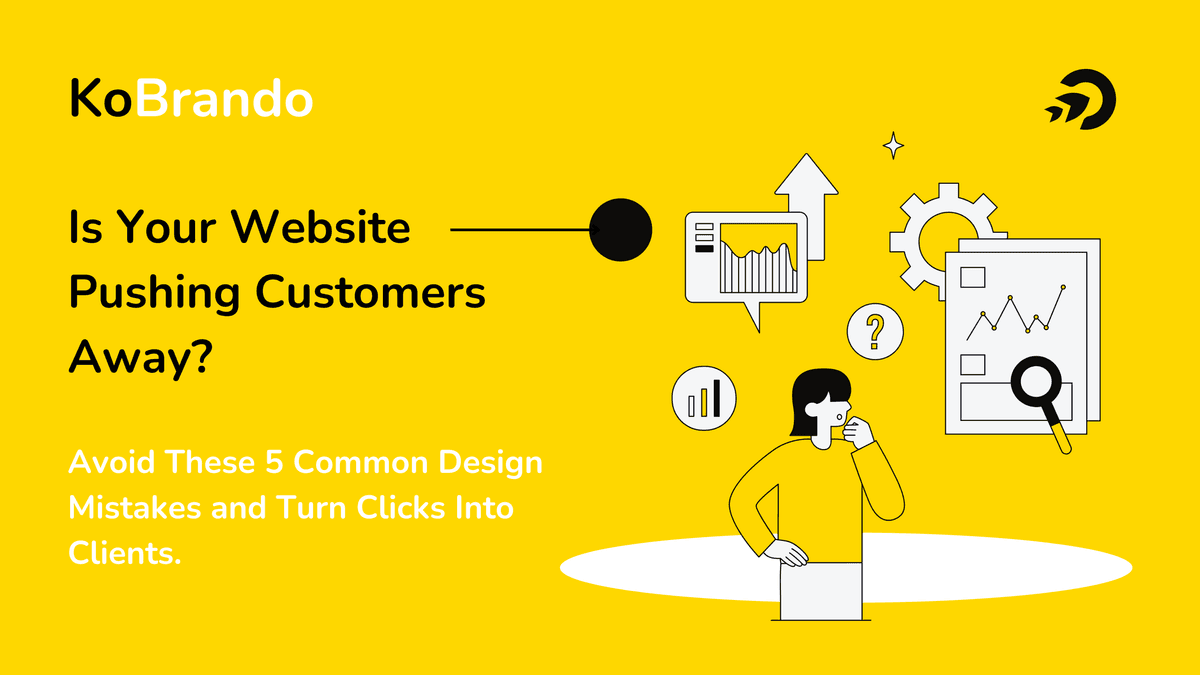 KoBrando

Is Your Website Pushing Customers Away?

Avoid These 5 Common Design Mistakes and Turn Clicks Into Clients.

?